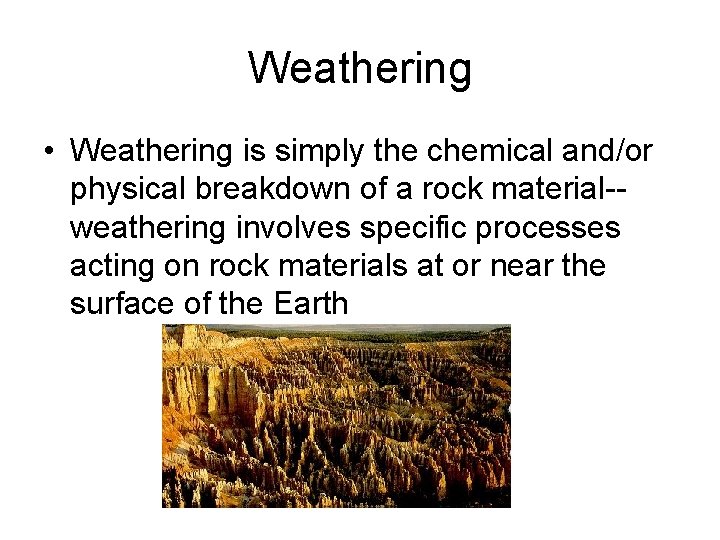 Weathering

• Weathering is simply the chemical and/or physical breakdown of a rock material--weathering involves specific processes acting on rock materials at or near the surface of the Earth